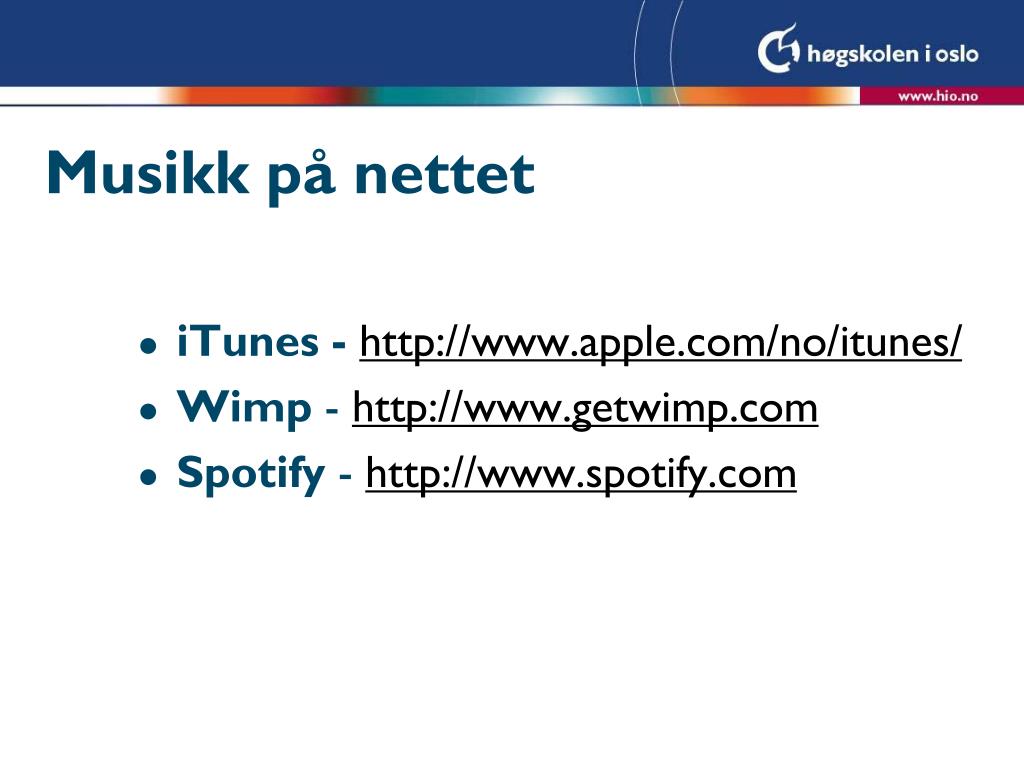 høgskolen i oslo

www.hio.no

Musikk på nettet

- iTunes - http://www.apple.com/no/itunes/
- Wimp - http://www.getwimp.com
- Spotify - http://www.spotify.com